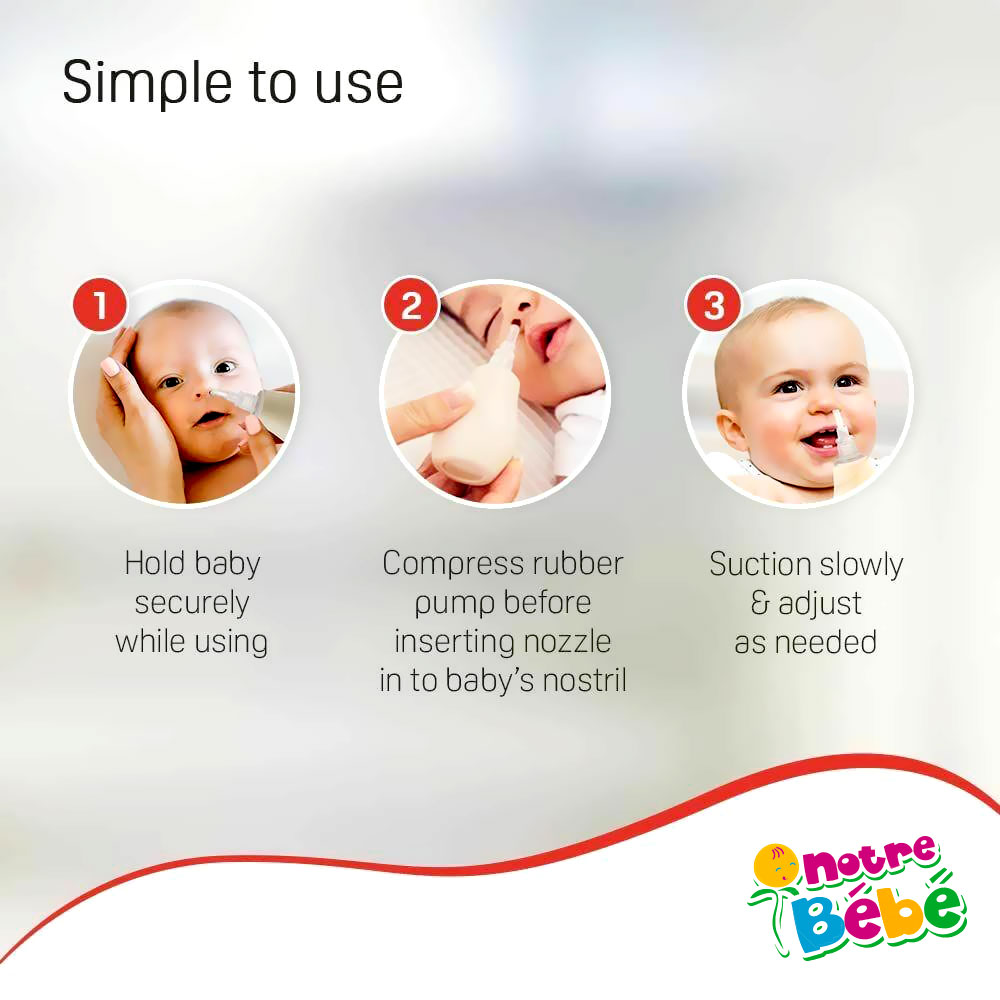 Simple to use

1

Hold baby securely while using

2

Compress rubber pump before inserting nozzle in to baby's nostril

3

Suction slowly & adjust as needed

notre Bébé